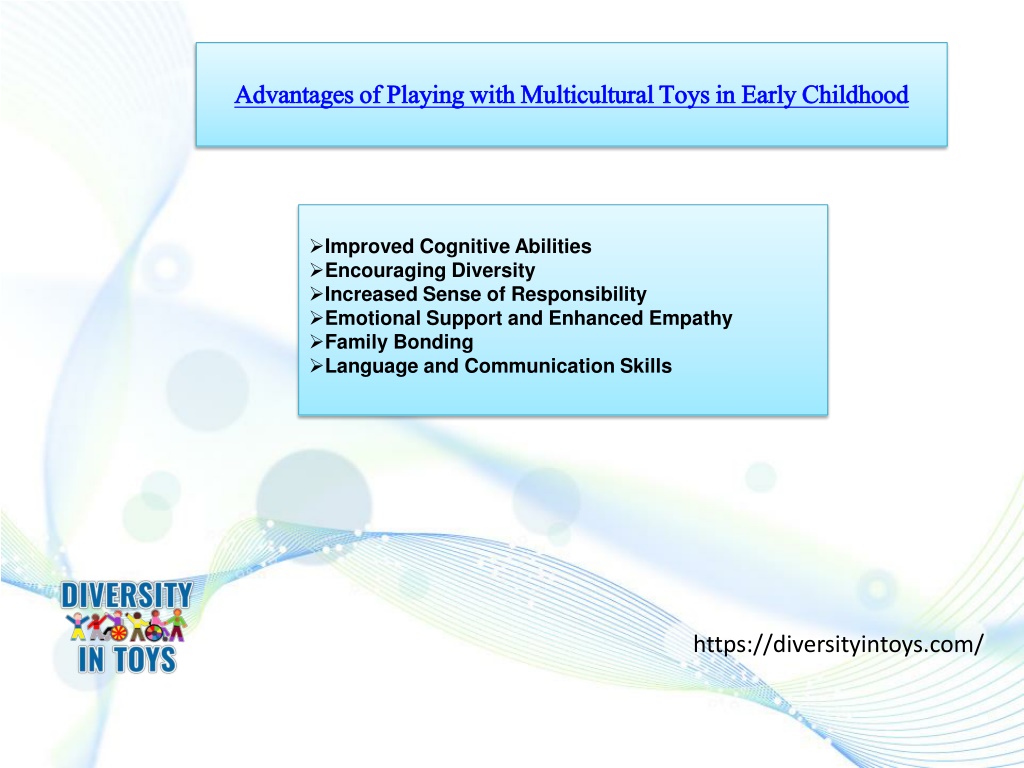 Advantages of Playing with Multicultural Toys in Early Childhood

➢Improved Cognitive Abilities
➢Encouraging Diversity
➢Increased Sense of Responsibility
➢Emotional Support and Enhanced Empathy
➢Family Bonding
➢Language and Communication Skills

DIVERSITY
IN TOYS

https://diversityintoys.com/